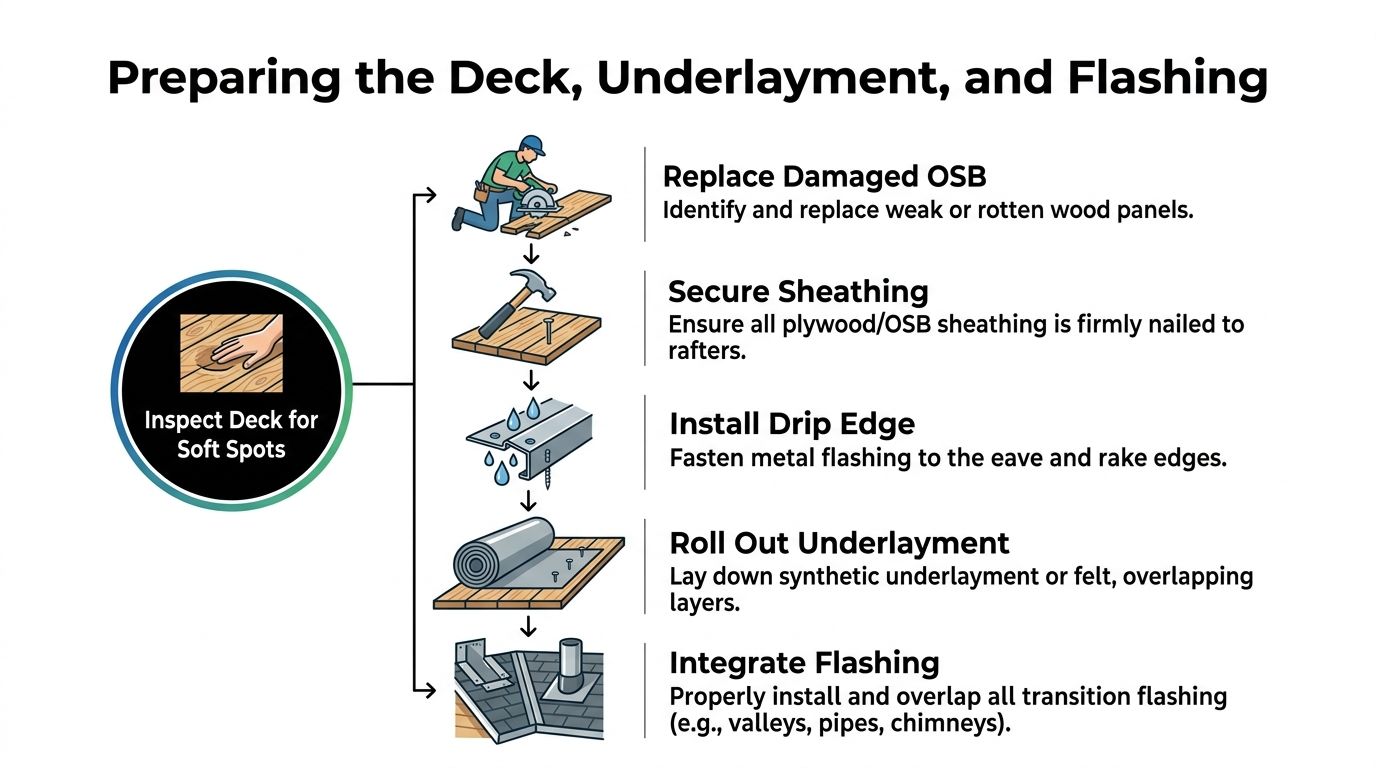 Preparing the Deck, Underlayment, and Flashing

Inspect Deck for Soft Spots

Replace Damaged OSB
Identify and replace weak or rotten wood panels.

Secure Sheathing
Ensure all plywood/OSB sheathing is firmly nailed to rafters.

Install Drip Edge
Fasten metal flashing to the eave and rake edges.

Roll Out Underlayment
Lay down synthetic underlayment or felt, overlapping layers.

Integrate Flashing
Properly install and overlap all transition flashing (e.g., valleys, pipes, chimneys).